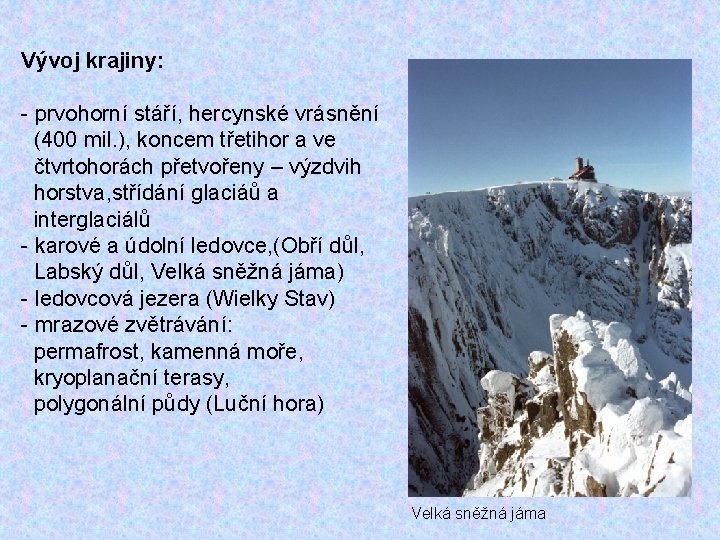 Vývoj krajiny:

- prvohorní stáří, hercynské vrásnění (400 mil.), koncem třetihor a ve čtvrtohorách přetvořeny – výzdvih horstva,střídání glaciáů a interglaciálů
- karové a údolní ledovce,(Obří důl, Labský důl, Velká sněžná jáma)
- ledovcová jezera (Wielky Stav)
- mrazové zvětrávání: permafrost, kamenná moře, kryoplanační terasy, polygonální půdy (Luční hora)

Velká sněžná jáma